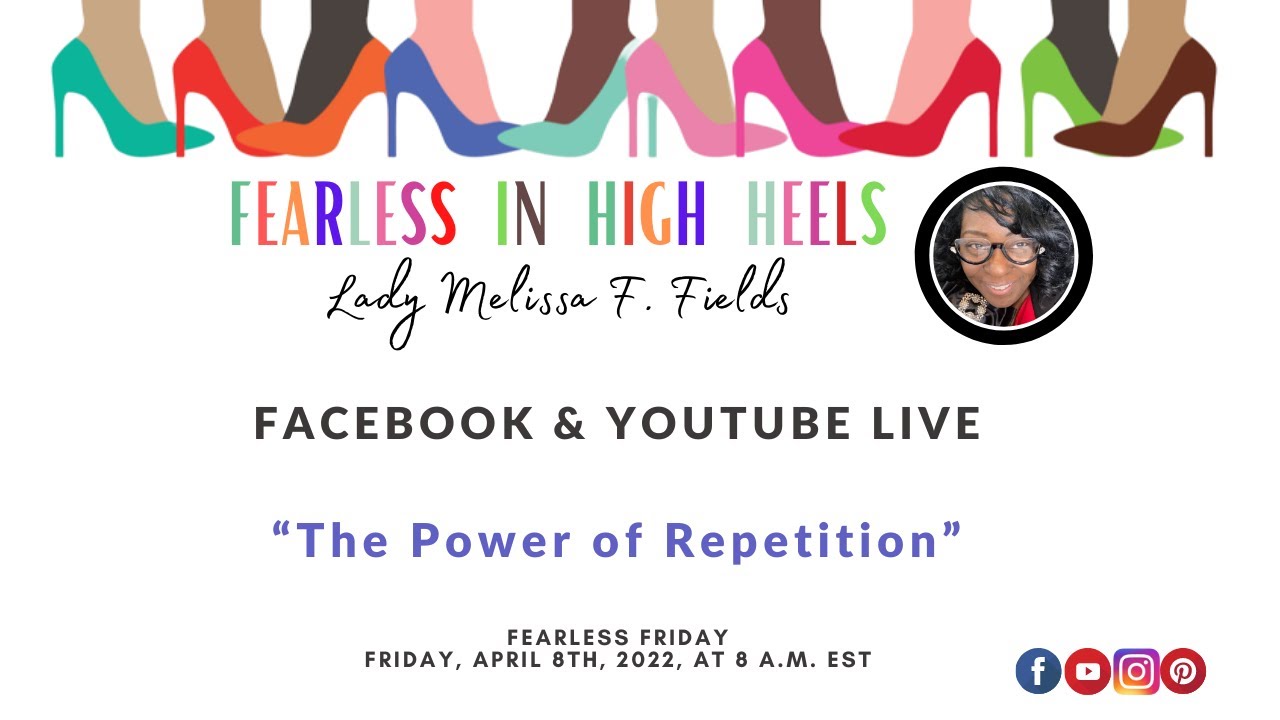 FEARLESS IN HIGH HEELS
Lady Melissa F. Fields

FACEBOOK & YOUTUBE LIVE

“The Power of Repetition”

FEARLESS FRIDAY
FRIDAY, APRIL 8TH, 2022, AT 8 A.M. EST